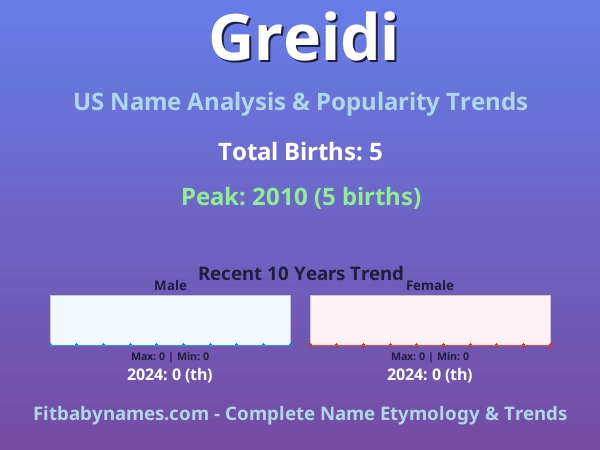 Greidi

US Name Analysis & Popularity Trends

Total Births: 5

Peak: 2010 (5 births)

Recent 10 Years Trend

Male

Max: 0 | Min: 0

2024: 0 (th)

Female

Max: 0 | Min: 0

2024: 0 (th)

Fitbabynames.com - Complete Name Etymology & Trends